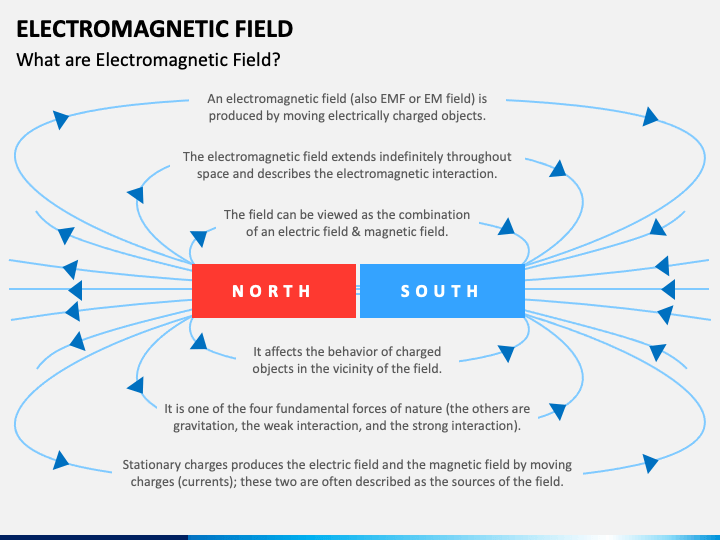 ELECTROMAGNETIC FIELD

What are Electromagnetic Field?

An electromagnetic field (also EMF or EM field) is produced by moving electrically charged objects.

The electromagnetic field extends indefinitely throughout space and describes the electromagnetic interaction.

The field can be viewed as the combination of an electric field & magnetic field.

NORTH

SOUTH

It affects the behavior of charged objects in the vicinity of the field.

It is one of the four fundamental forces of nature (the others are gravitation, the weak interaction, and the strong interaction).

Stationary charges produces the electric field and the magnetic field by moving charges (currents); these two are often described as the sources of the field.